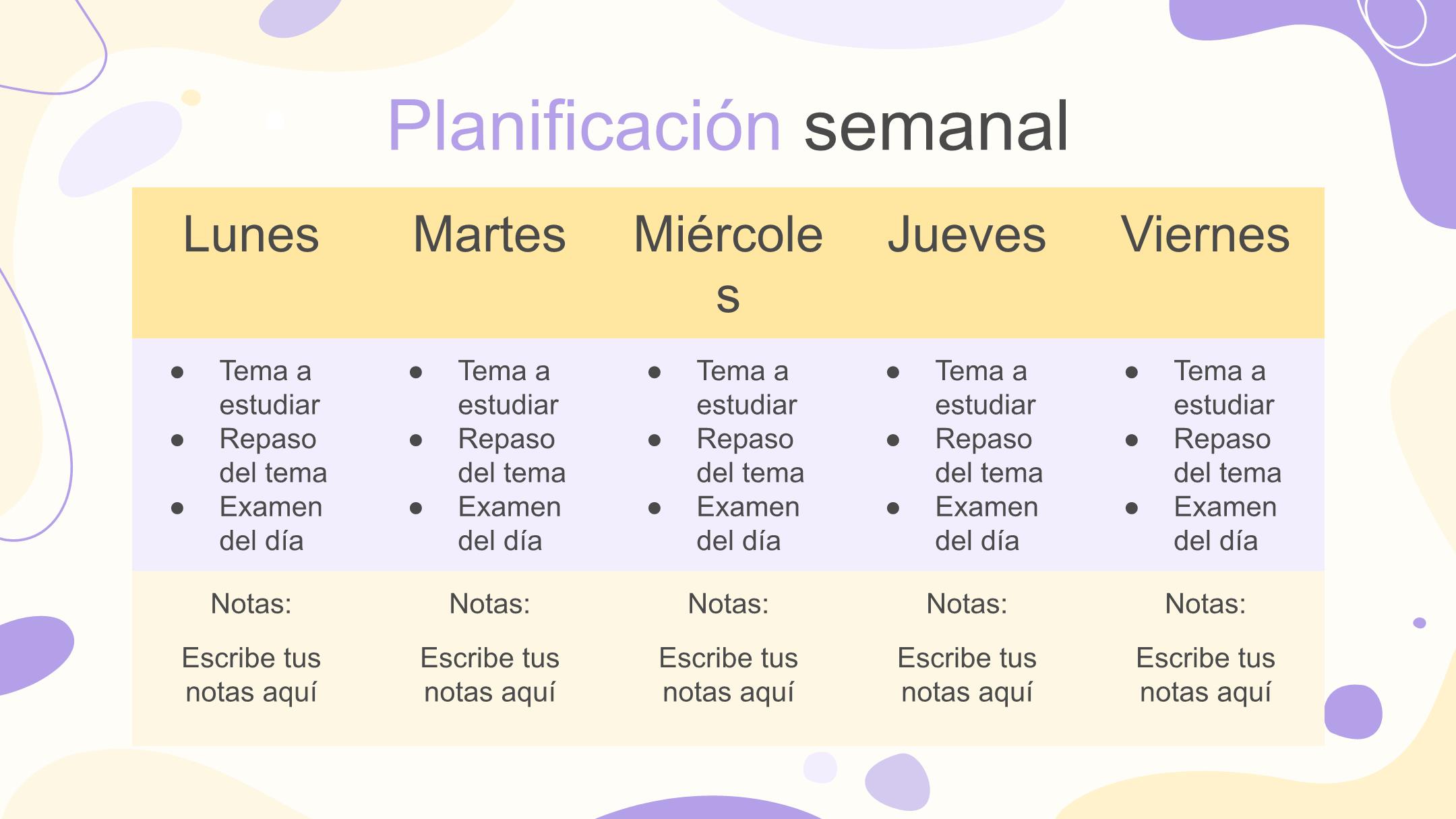 Planificación semanal

| Lunes | Martes | Miércoles | Jueves | Viernes |
|---|---|---|---|---|
| • Tema a estudiar • Repaso del tema • Examen del día | • Tema a estudiar • Repaso del tema • Examen del día | • Tema a estudiar • Repaso del tema • Examen del día | • Tema a estudiar • Repaso del tema • Examen del día | • Tema a estudiar • Repaso del tema • Examen del día |
| Notas: Escribe tus notas aquí | Notas: Escribe tus notas aquí | Notas: Escribe tus notas aquí | Notas: Escribe tus notas aquí | Notas: Escribe tus notas aquí |